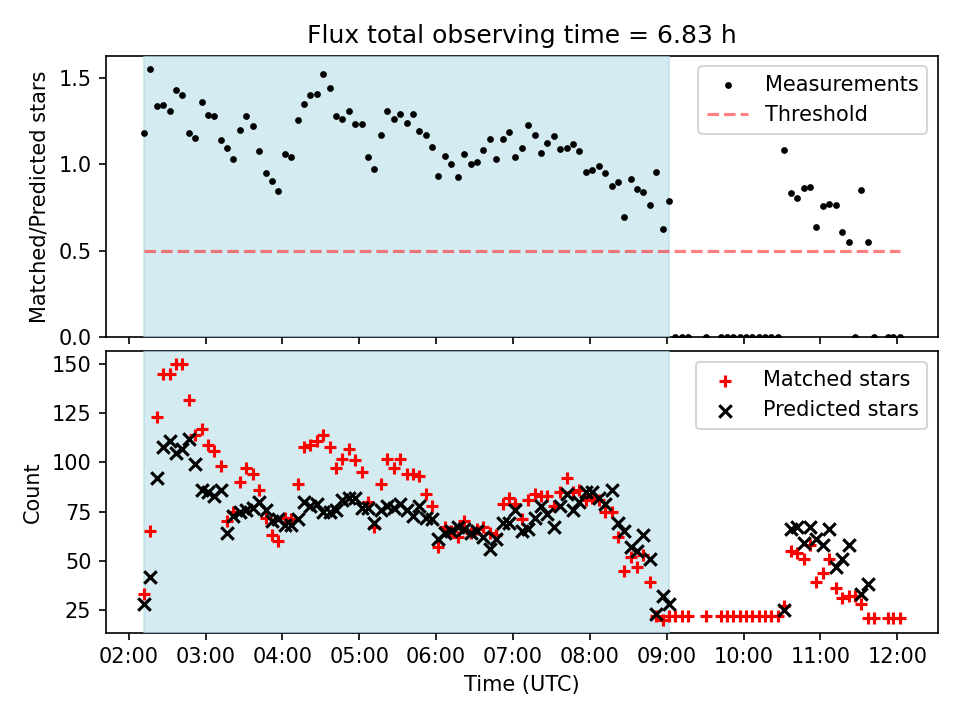 Flux total observing time = 6.83 h

Matched/Predicted stars

1.5
1.0
0.5
0.0

Measurements
Threshold

Count

150
125
100
75
50
25

Matched stars
Predicted stars

02:00 03:00 04:00 05:00 06:00 07:00 08:00 09:00 10:00 11:00 12:00

Time (UTC)